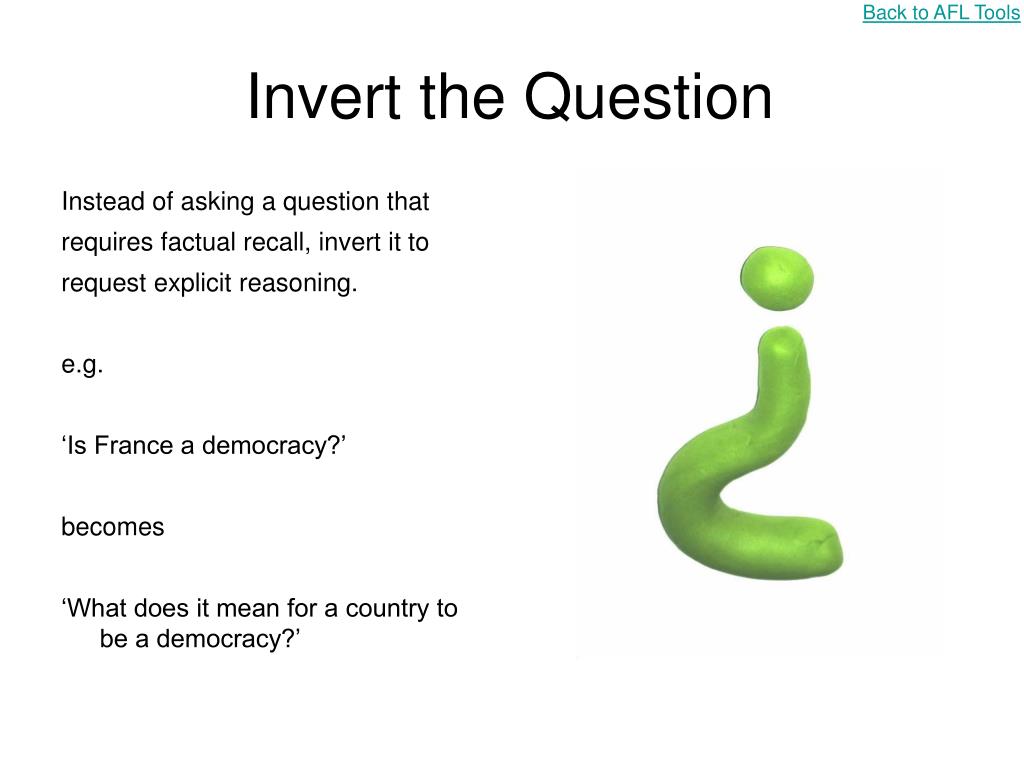 Back to AFL Tools

Invert the Question

Instead of asking a question that requires factual recall, invert it to request explicit reasoning.

e.g.

‘Is France a democracy?’

becomes

‘What does it mean for a country to be a democracy?’